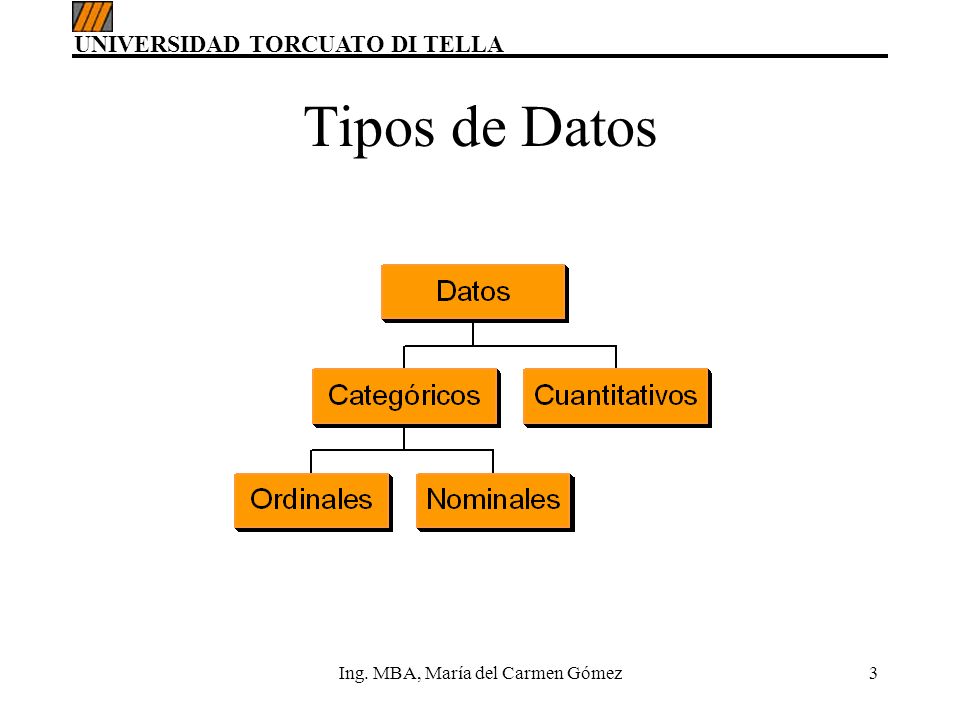 UNIVERSIDAD TORCUATO DI TELLA

Tipos de Datos

Datos

Categóricos

Cuantitativos

Ordinales

Nominales

Ing. MBA, María del Carmen Gómez

3